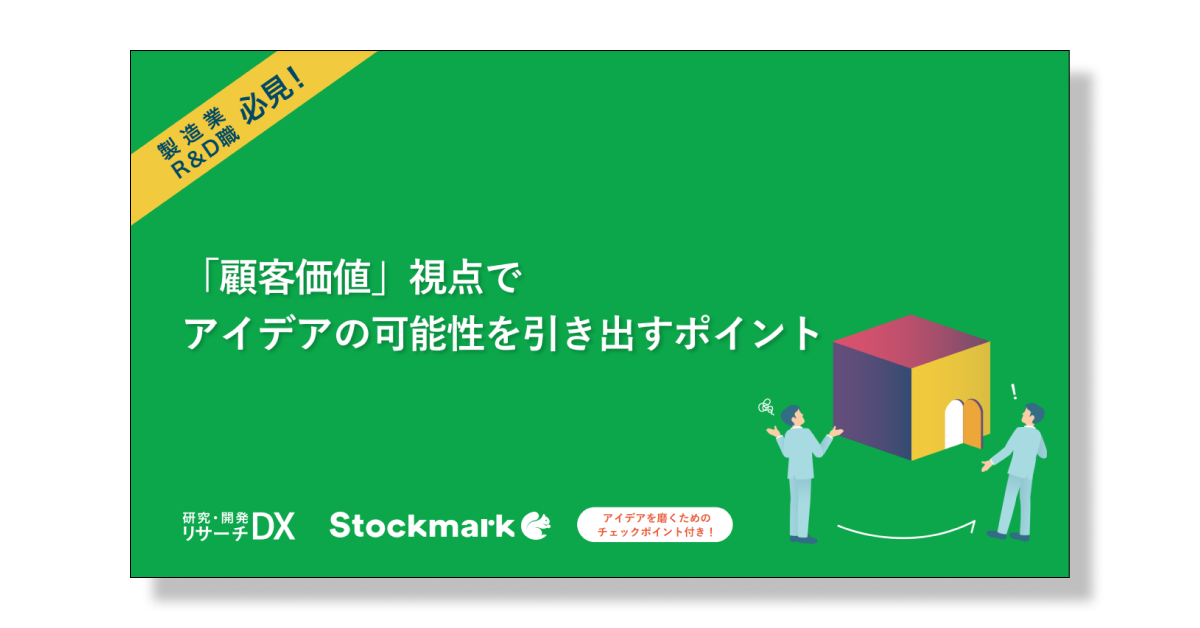 製造業
R&D職 必見!

「顧客価値」視点で
アイデアの可能性を引き出すポイント

!

研究・開発
リサーチDX

Stockmark

アイデアを磨くための
チェックポイント付き!